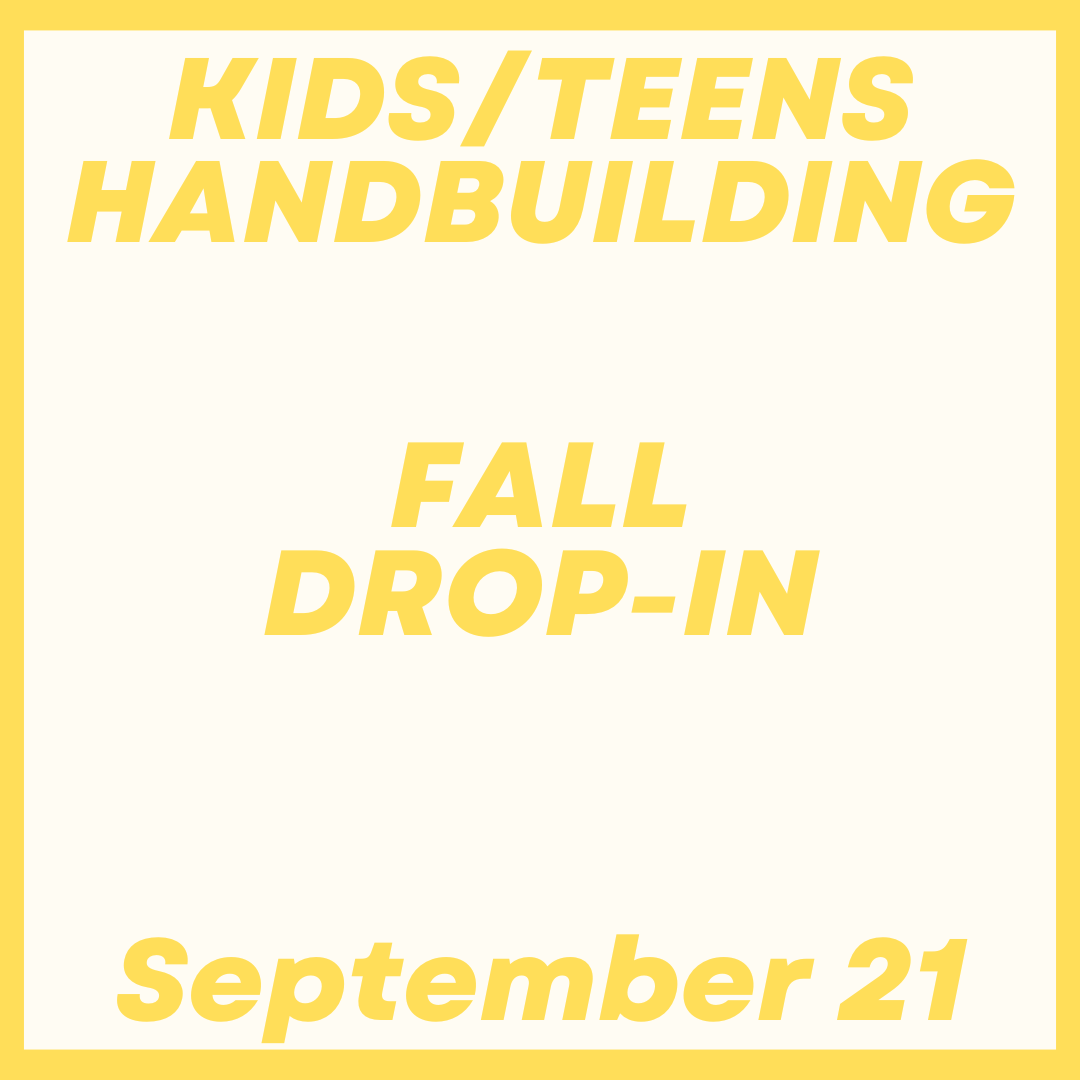 KIDS/TEENS HANDBUILDING

FALL DROP-IN

September 21